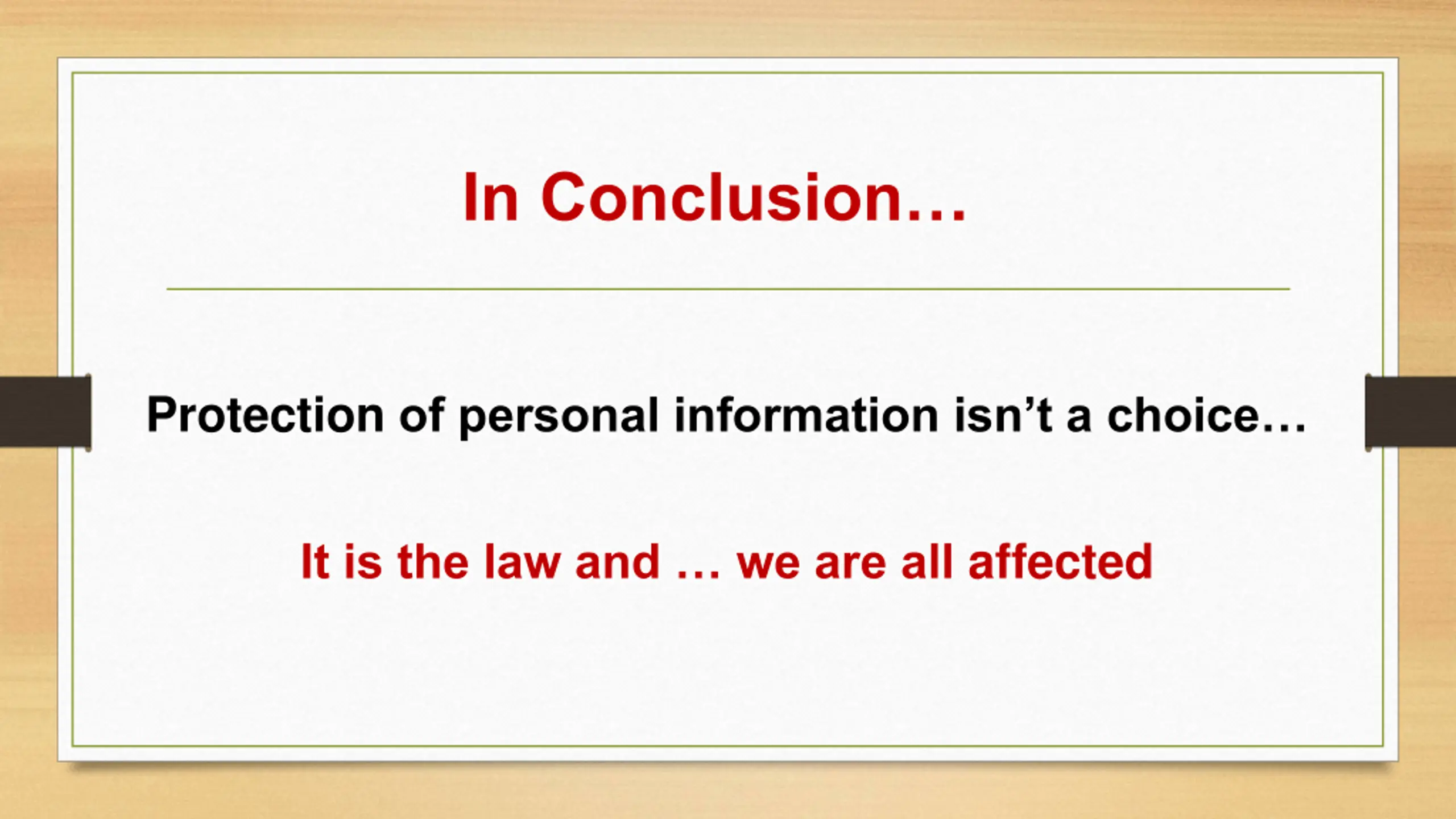 In Conclusion…

Protection of personal information isn’t a choice…

It is the law and … we are all affected